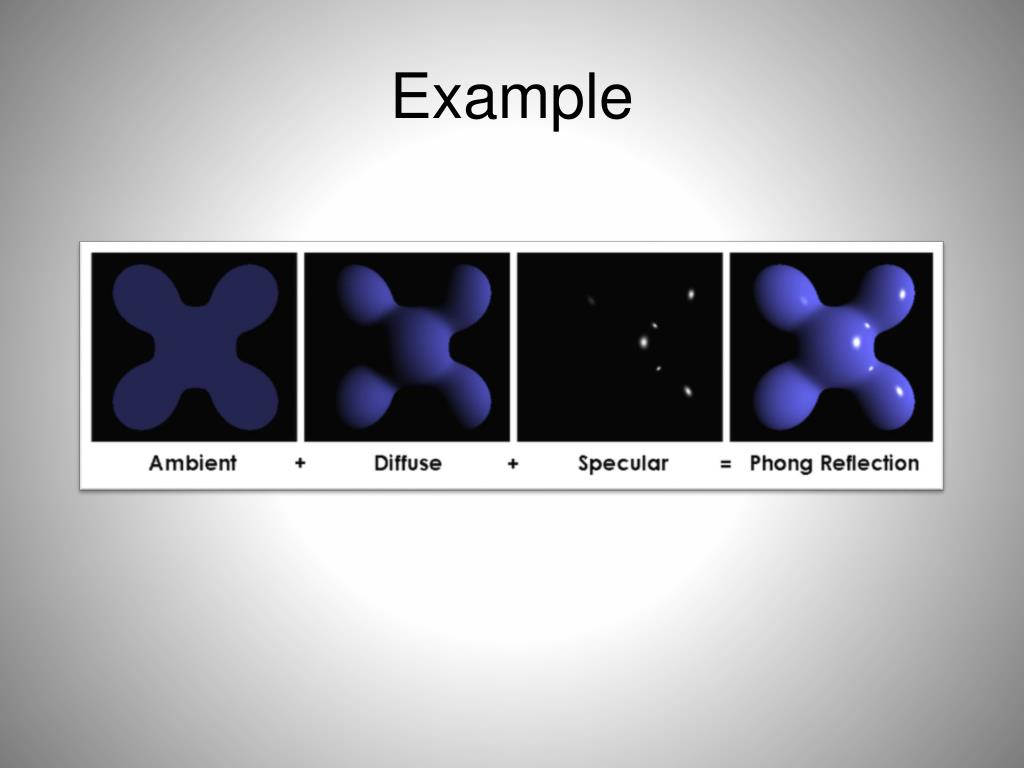 Example

Ambient + Diffuse + Specular = Phong Reflection